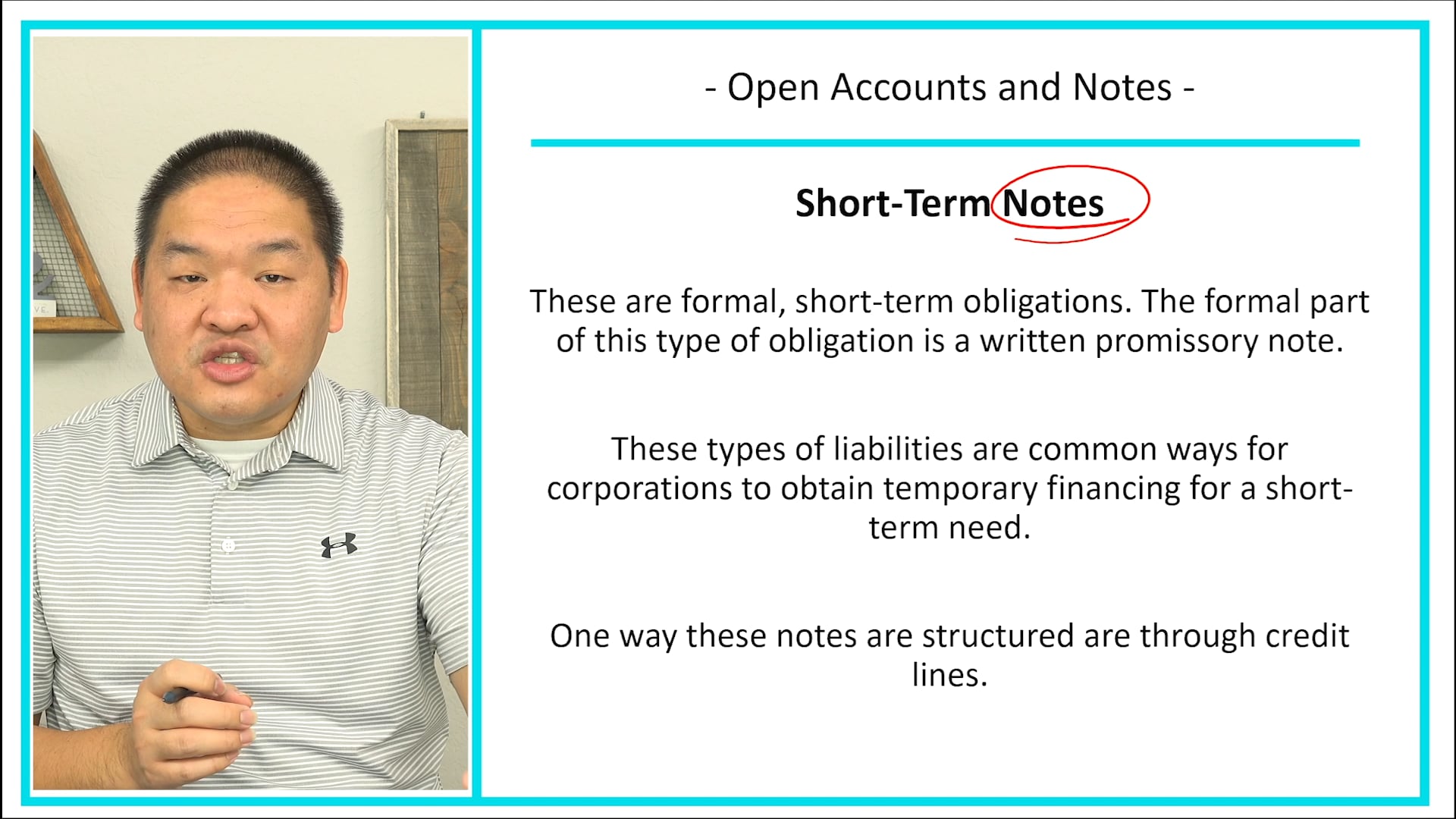 - Open Accounts and Notes -

Short-Term Notes

These are formal, short-term obligations. The formal part of this type of obligation is a written promissory note.

These types of liabilities are common ways for corporations to obtain temporary financing for a short-term need.

One way these notes are structured are through credit lines.